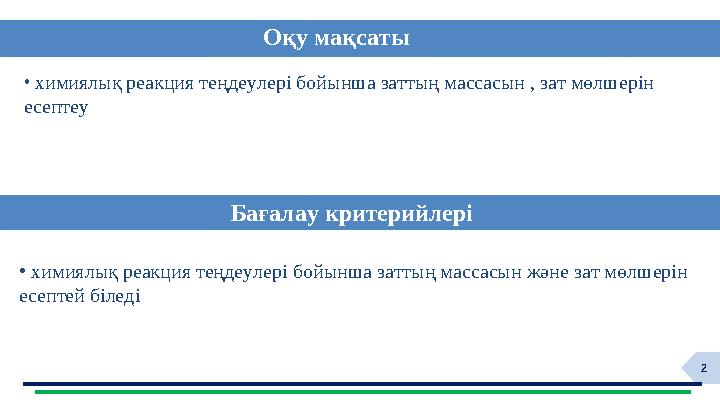 Оқу мақсаты

• химиялық реакция теңдеулері бойынша заттың массасын , зат мөлшерін есептеу

Бағалау критерийлері

• химиялық реакция теңдеулері бойынша заттың массасын және зат мөлшерін есептей біледі

2